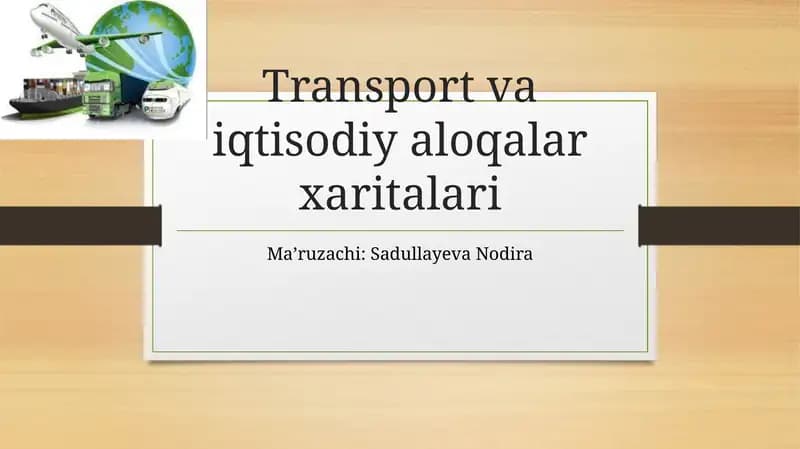 Transport va iqtisodiy aloqalar xaritalari

Ma’ruzachi: Sadullayeva Nodira